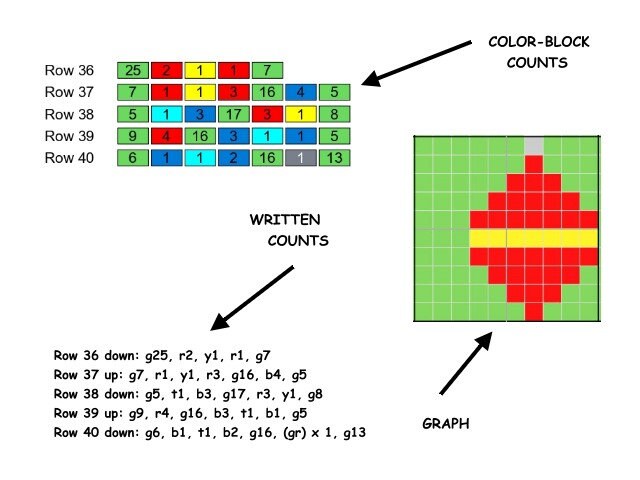 COLOR-BLOCK COUNTS

| Row 36 | 25 | 2 | 1 | 1 | 7 | | |
|---|---|---|---|---|---|---|---|
| Row 37 | 7 | 1 | 1 | 3 | 16 | 4 | 5 |
| Row 38 | 5 | 1 | 3 | 17 | 3 | 1 | 8 |
| Row 39 | 9 | 4 | 16 | 3 | 1 | 1 | 5 |
| Row 40 | 6 | 1 | 1 | 2 | 16 | 1 | 13 |

WRITTEN COUNTS

Row 36 down: g25, r2, y1, r1, g7
Row 37 up: g7, r1, y1, r3, g16, b4, g5
Row 38 down: g5, t1, b3, g17, r3, y1, g8
Row 39 up: g9, r4, g16, b3, t1, b1, g5
Row 40 down: g6, b1, t1, b2, g16, (gr) x 1, g13

GRAPH